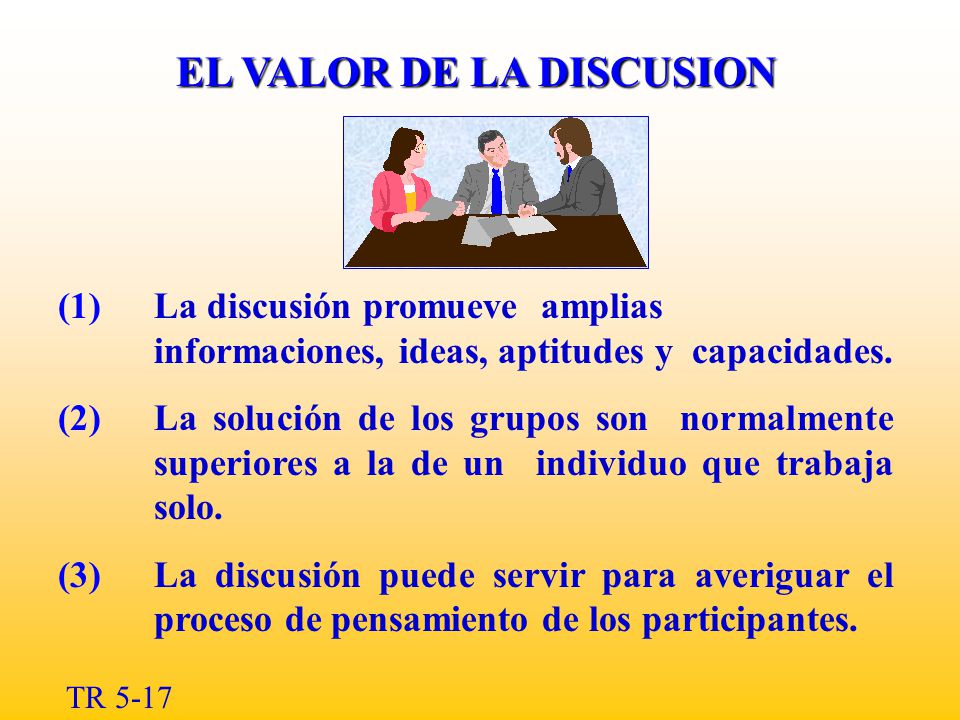 EL VALOR DE LA DISCUSION

(1) La discusión promueve amplias informaciones, ideas, aptitudes y capacidades.

(2) La solución de los grupos son normalmente superiores a la de un individuo que trabaja solo.

(3) La discusión puede servir para averiguar el proceso de pensamiento de los participantes.

TR 5-17